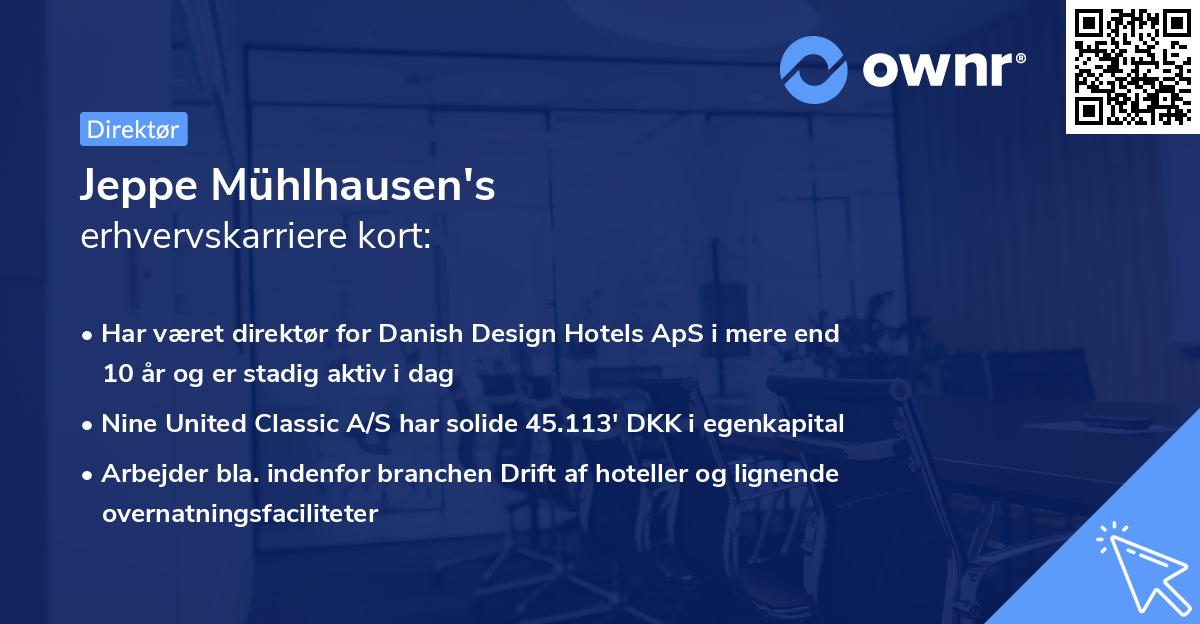 ownr®

Direktør

Jeppe Mühlhausen's
erhvervskarriere kort:

• Har været direktør for Danish Design Hotels ApS i mere end 10 år og er stadig aktiv i dag

• Nine United Classic A/S har solide 45.113' DKK i egenkapital

• Arbejder bla. indenfor branchen Drift af hoteller og lignende overnatningsfaciliteter